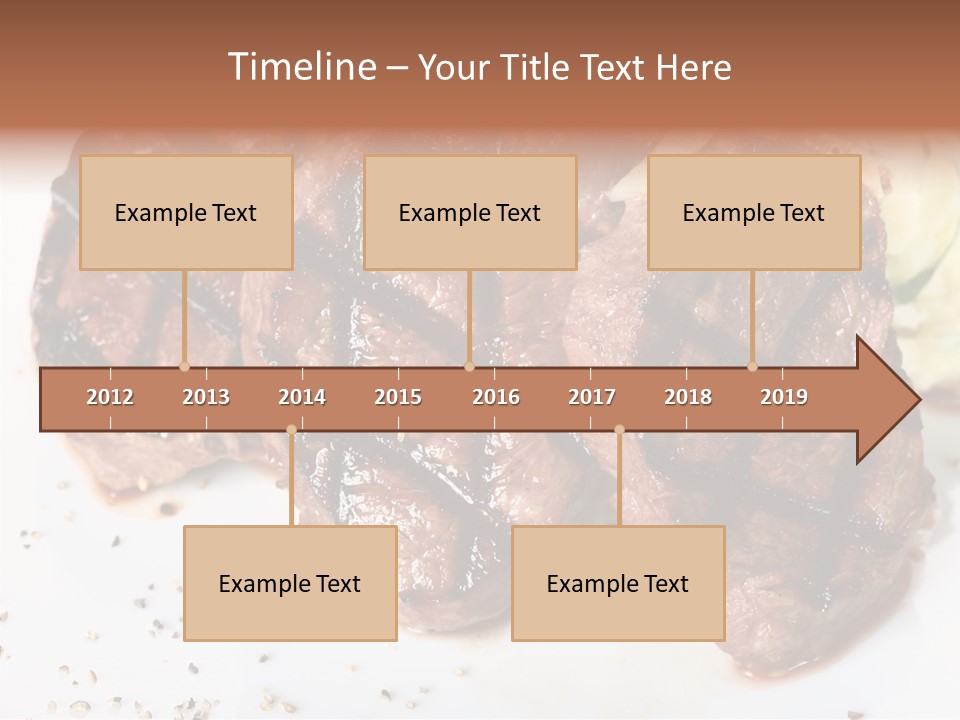 Timeline – Your Title Text Here

Example Text

Example Text

Example Text

2012 2013 2014 2015 2016 2017 2018 2019

Example Text

Example Text